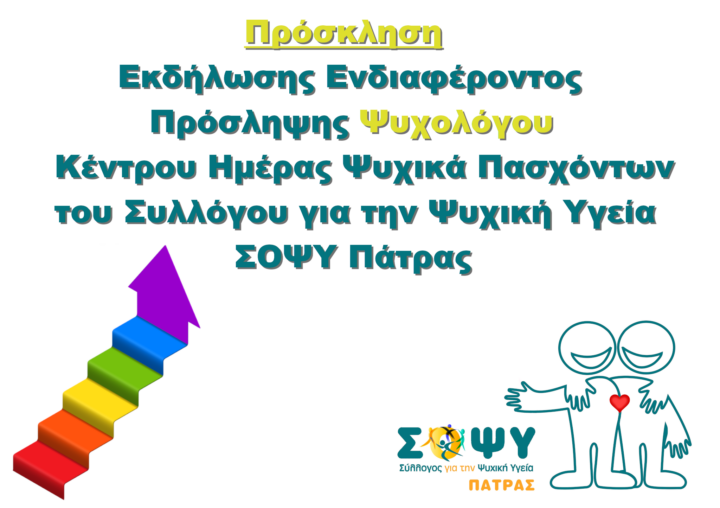 Πρόσκληση
Εκδήλωσης Ενδιαφέροντος
Πρόσληψης Ψυχολόγου
Κέντρου Ημέρας Ψυχικά Πασχόντων
του Συλλόγου για την Ψυχική Υγεία
ΣΟΨΥ Πάτρας

ΣΟΨΥ
Σύλλογος για την Ψυχική Υγεία
ΠΑΤΡΑΣ